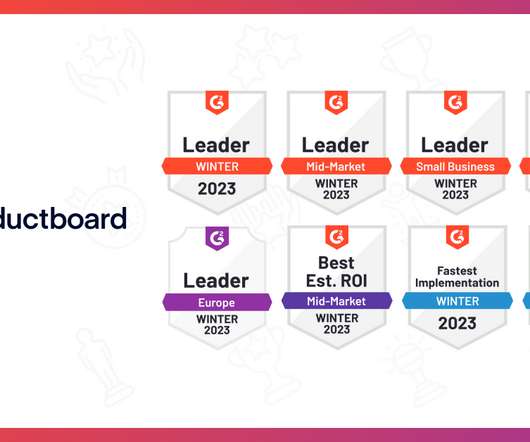 ductboard

G2
Leader
WINTER
2023

G2
Leader
Mid-Market
WINTER
2023

G2
Leader
Small Business
WINTER
2023

G2
Leader
Europe
WINTER
2023

G2
Best
Est. ROI
Mid-Market
WINTER
2023

G2
Fastest
Implementation
WINTER
2023